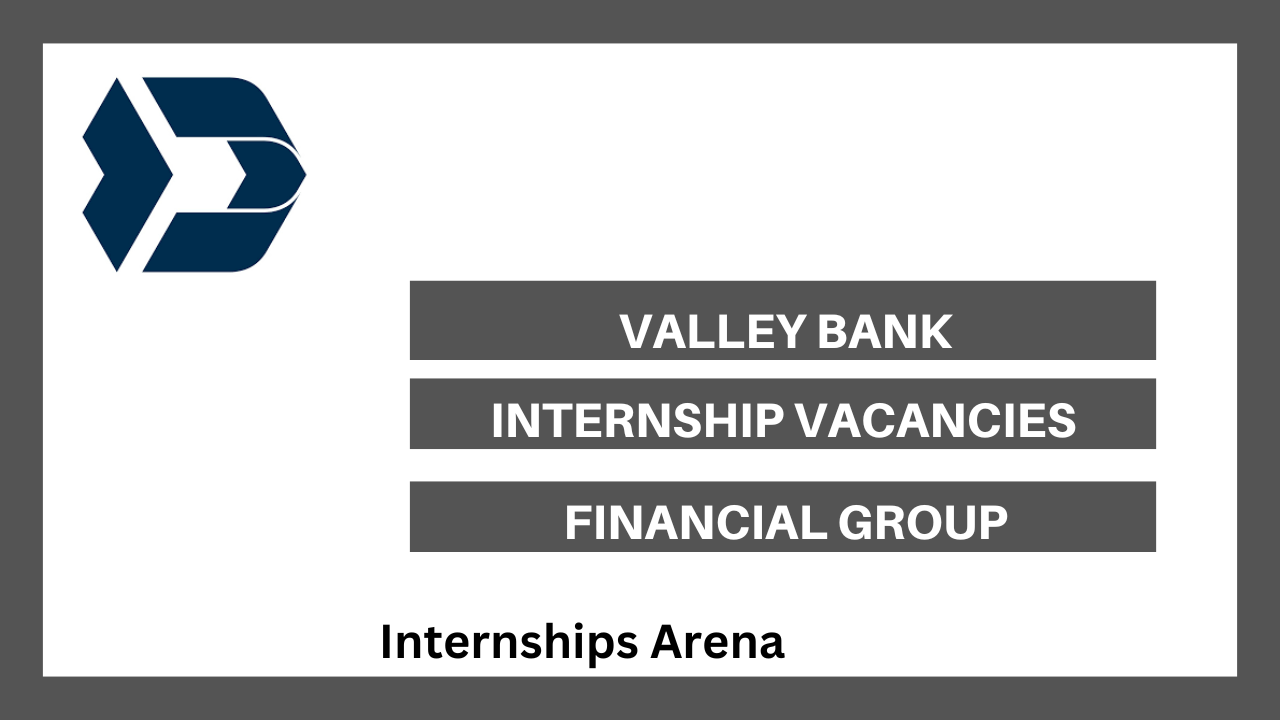 VALLEY BANK

INTERNSHIP VACANCIES

FINANCIAL GROUP

Internships Arena